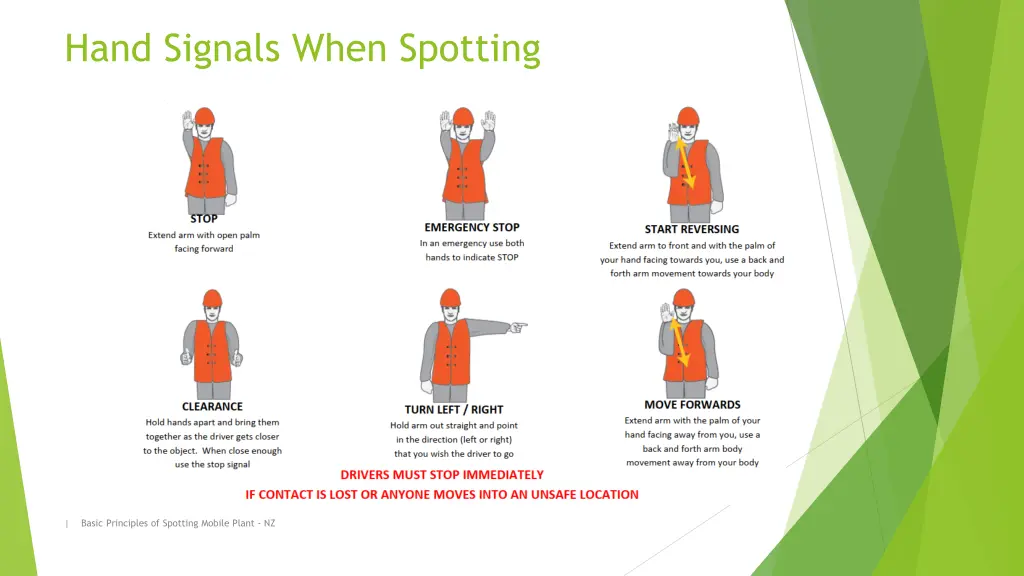 Hand Signals When Spotting

STOP
Extend arm with open palm facing forward

EMERGENCY STOP
In an emergency use both hands to indicate STOP

START REVERSING
Extend arm to front and with the palm of your hand facing towards you, use a back and forth arm movement towards your body

CLEARANCE
Hold hands apart and bring them together as the driver gets closer to the object. When close enough use the stop signal

TURN LEFT / RIGHT
Hold arm out straight and point in the direction (left or right) that you wish the driver to go

MOVE FORWARDS
Extend arm with the palm of your hand facing away from you, use a back and forth arm body movement away from your body

DRIVERS MUST STOP IMMEDIATELY
IF CONTACT IS LOST OR ANYONE MOVES INTO AN UNSAFE LOCATION

| Basic Principles of Spotting Mobile Plant - NZ